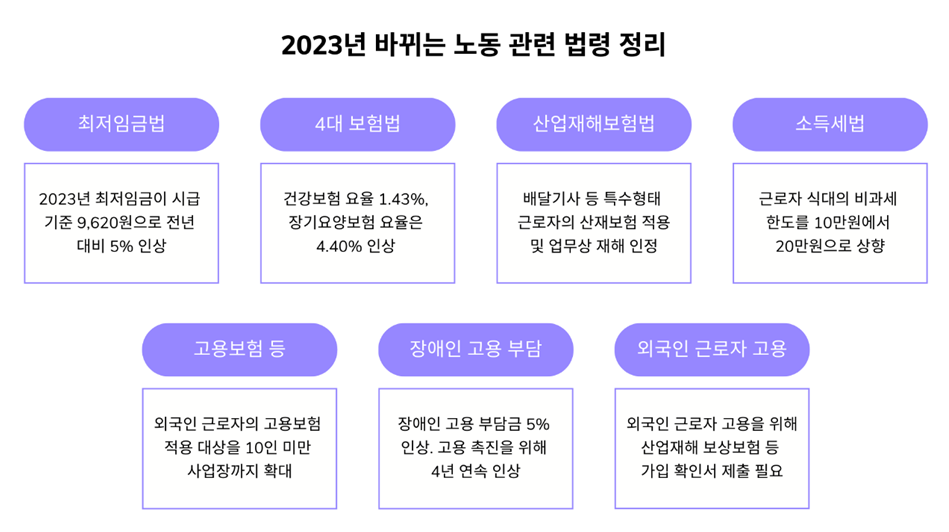 2023년 바뀌는 노동 관련 법령 정리

최저임금법

2023년 최저임금이 시급 기준 9,620원으로 전년 대비 5% 인상

4대 보험법

건강보험 요율 1.43%, 장기요양보험 요율은 4.40% 인상

산업재해보험법

배달기사 등 특수형태 근로자의 산재보험 적용 및 업무상 재해 인정

소득세법

근로자 식대의 비과세 한도를 10만원에서 20만원으로 상향

고용보험 등

외국인 근로자의 고용보험 적용 대상을 10인 미만 사업장까지 확대

장애인 고용 부담

장애인 고용 부담금 5% 인상. 고용 촉진을 위해 4년 연속 인상

외국인 근로자 고용

외국인 근로자 고용을 위해 산업재해 보상보험 등 가입 확인서 제출 필요